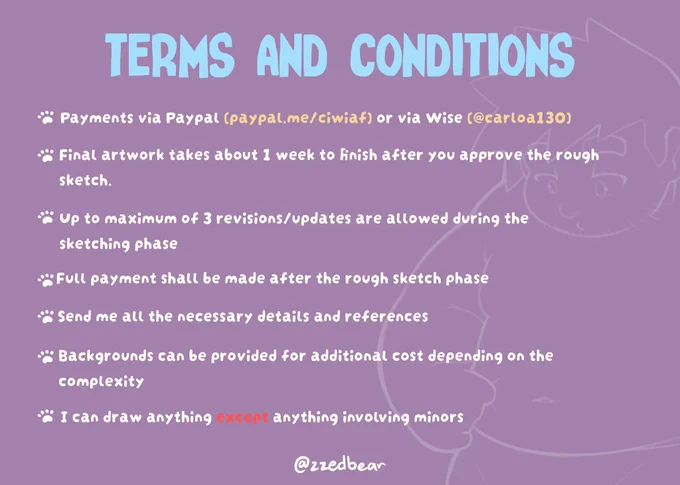 TERMS AND CONDITIONS

Payments via Paypal (paypal.me/ciwiaf) or via Wise (@carloa130)

Final artwork takes about 1 week to finish after you approve the rough sketch.

Up to maximum of 3 revisions/updates are allowed during the sketching phase

Full payment shall be made after the rough sketch phase

Send me all the necessary details and references

Backgrounds can be provided for additional cost depending on the complexity

I can draw anything except anything involving minors

@zzedbear